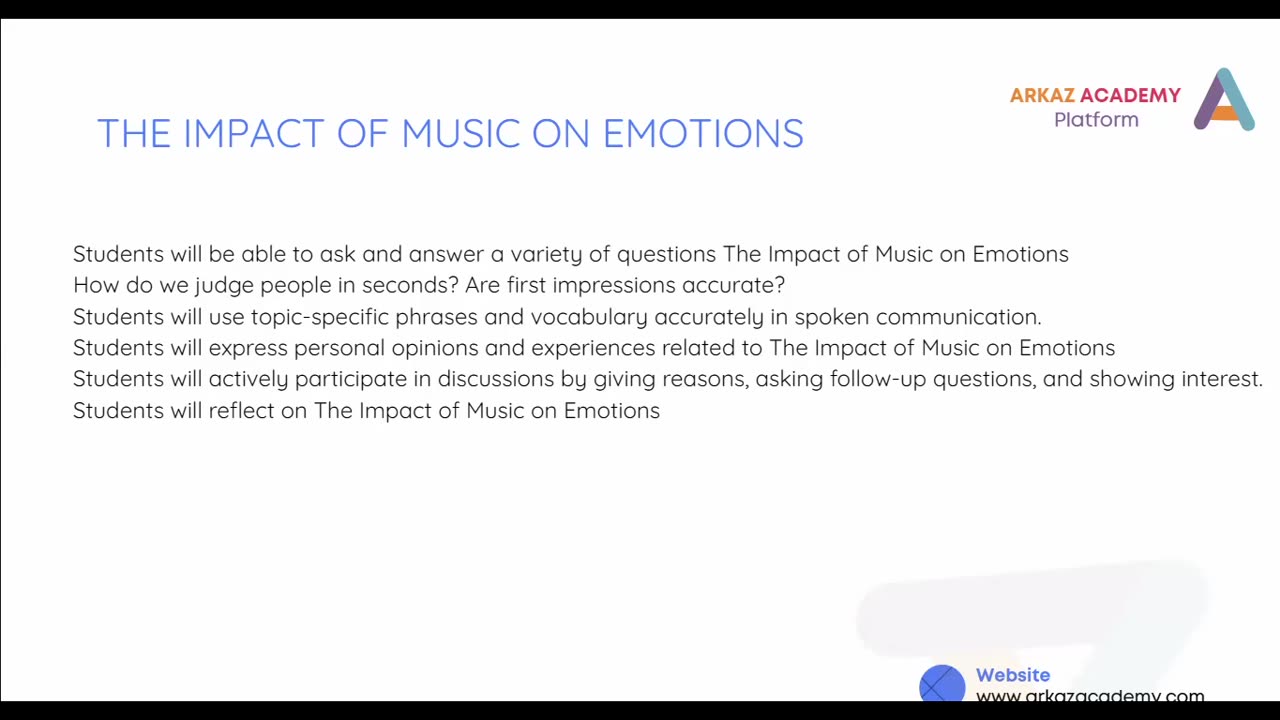 ARKAZ ACADEMY
Platform

THE IMPACT OF MUSIC ON EMOTIONS

Students will be able to ask and answer a variety of questions The Impact of Music on Emotions
How do we judge people in seconds? Are first impressions accurate?
Students will use topic-specific phrases and vocabulary accurately in spoken communication.
Students will express personal opinions and experiences related to The Impact of Music on Emotions
Students will actively participate in discussions by giving reasons, asking follow-up questions, and showing interest.
Students will reflect on The Impact of Music on Emotions

Website
www.arkazacademy.com